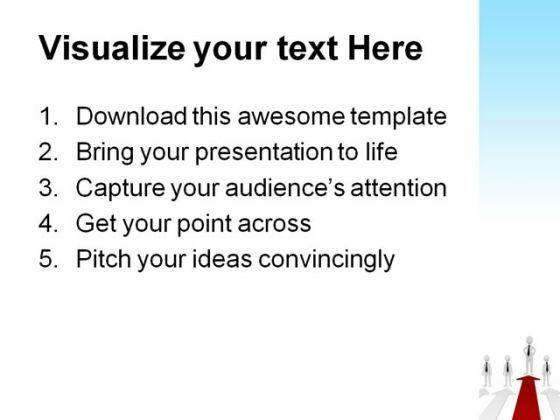 Visualize your text Here

1. Download this awesome template
2. Bring your presentation to life
3. Capture your audience's attention
4. Get your point across
5. Pitch your ideas convincingly